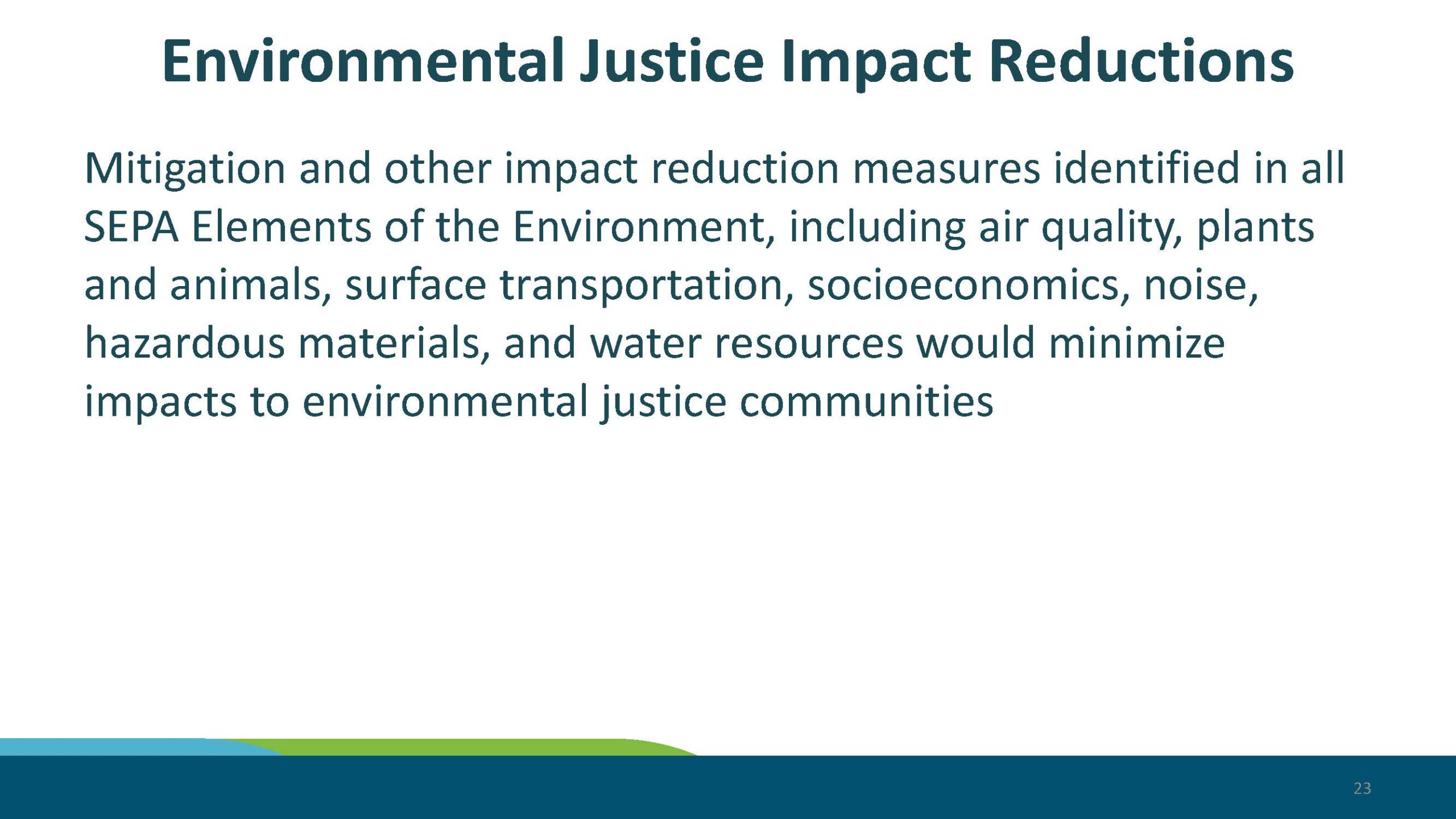 Environmental Justice Impact Reductions

Mitigation and other impact reduction measures identified in all SEPA Elements of the Environment, including air quality, plants and animals, surface transportation, socioeconomics, noise, hazardous materials, and water resources would minimize impacts to environmental justice communities

23